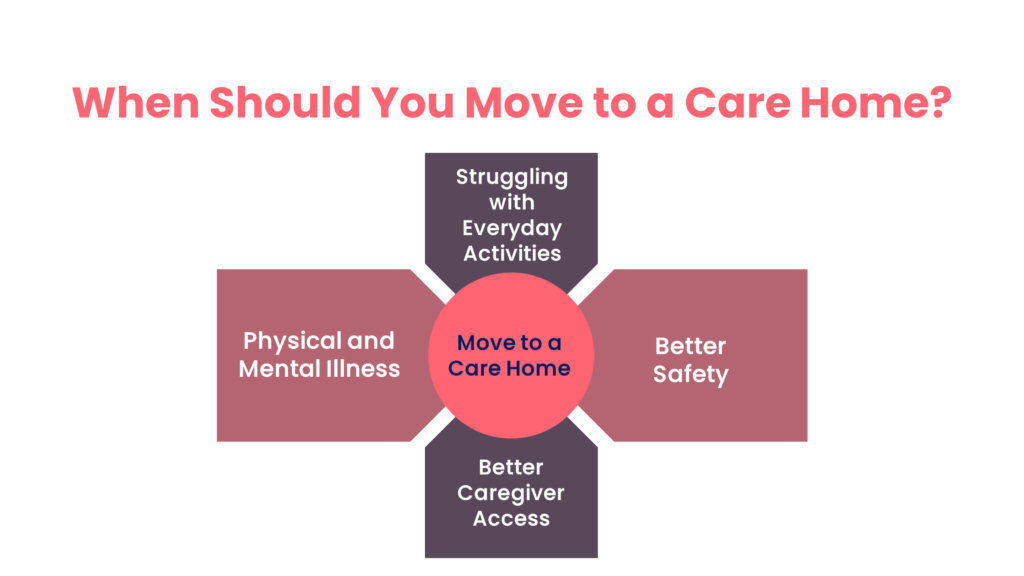 When Should You Move to a Care Home?

Struggling with Everyday Activities

Physical and Mental Illness

Move to a Care Home

Better Safety

Better Caregiver Access